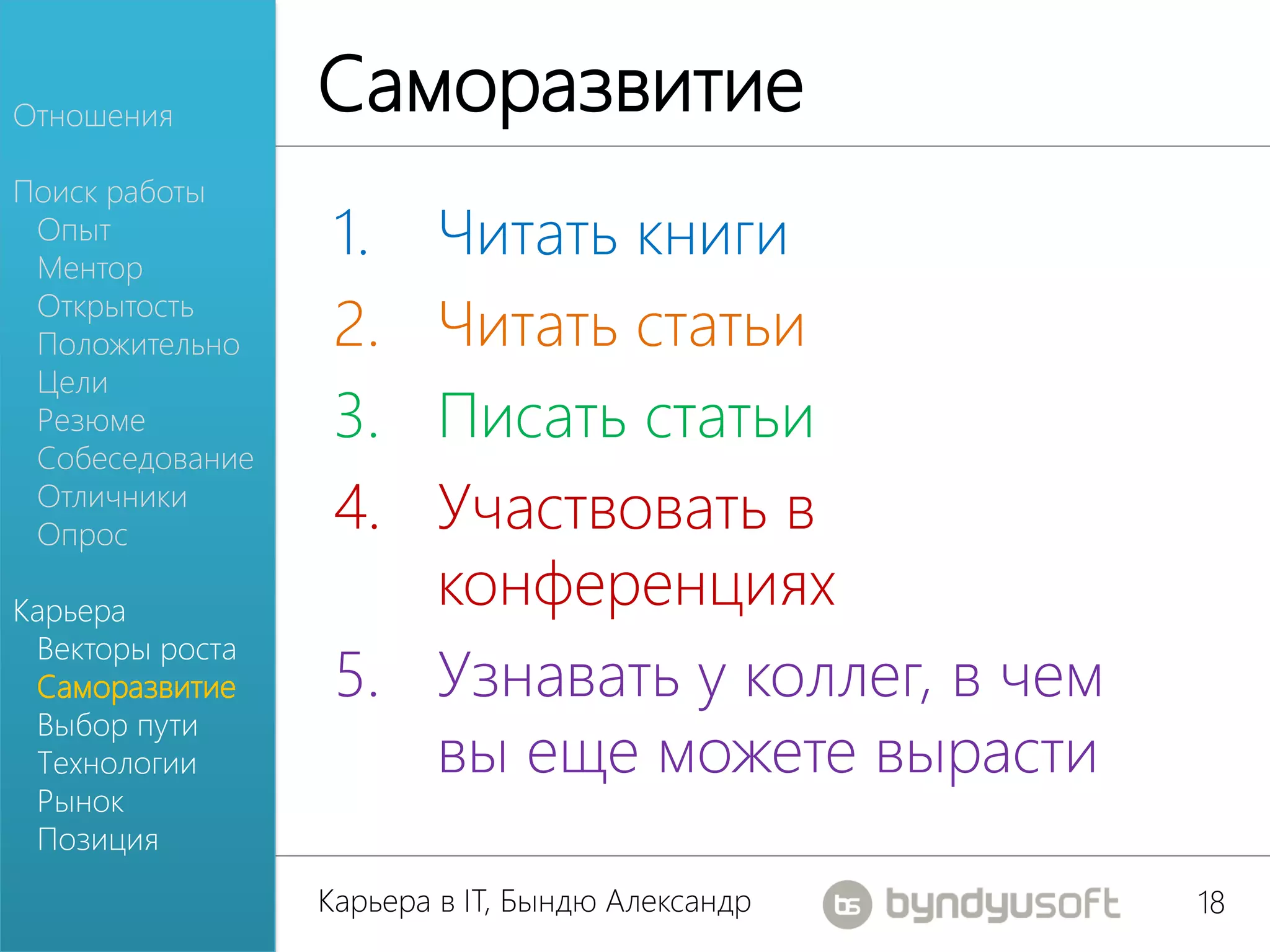 Отношения

Поиск работы
Опыт
Ментор
Открытость
Положительно
Цели
Резюме
Собеседование
Отличники
Опрос

Карьера
Векторы роста
Саморазвитие
Выбор пути
Технологии
Рынок
Позиция

Саморазвитие

1. Читать книги
2. Читать статьи
3. Писать статьи
4. Участвовать в конференциях
5. Узнавать у коллег, в чем вы еще можете вырасти

Карьера в IT, Бындю Александр

bs byndyusoft

18